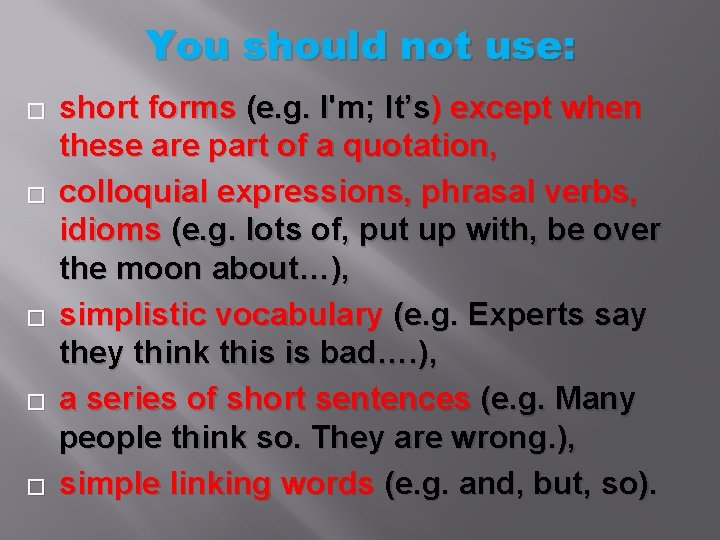 You should not use:

□ short forms (e.g. I'm; It's) except when these are part of a quotation,

□ colloquial expressions, phrasal verbs, idioms (e.g. lots of, put up with, be over the moon about...),

□ simplistic vocabulary (e.g. Experts say they think this is bad….),

□ a series of short sentences (e.g. Many people think so. They are wrong.),

□ simple linking words (e.g. and, but, so).